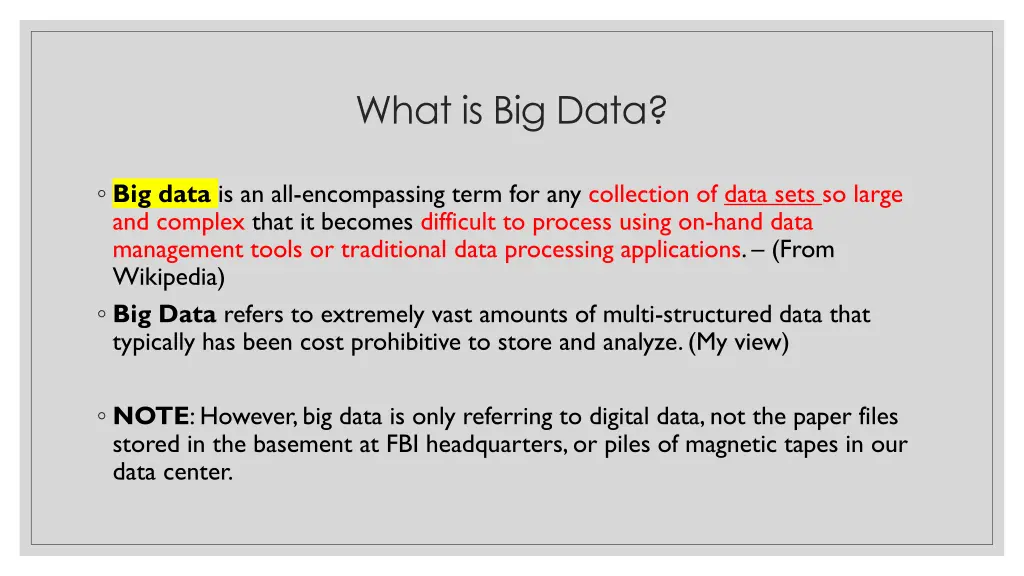 What is Big Data?

◦ Big data is an all-encompassing term for any collection of data sets so large and complex that it becomes difficult to process using on-hand data management tools or traditional data processing applications. – (From Wikipedia)

◦ Big Data refers to extremely vast amounts of multi-structured data that typically has been cost prohibitive to store and analyze. (My view)

◦ NOTE: However, big data is only referring to digital data, not the paper files stored in the basement at FBI headquarters, or piles of magnetic tapes in our data center.